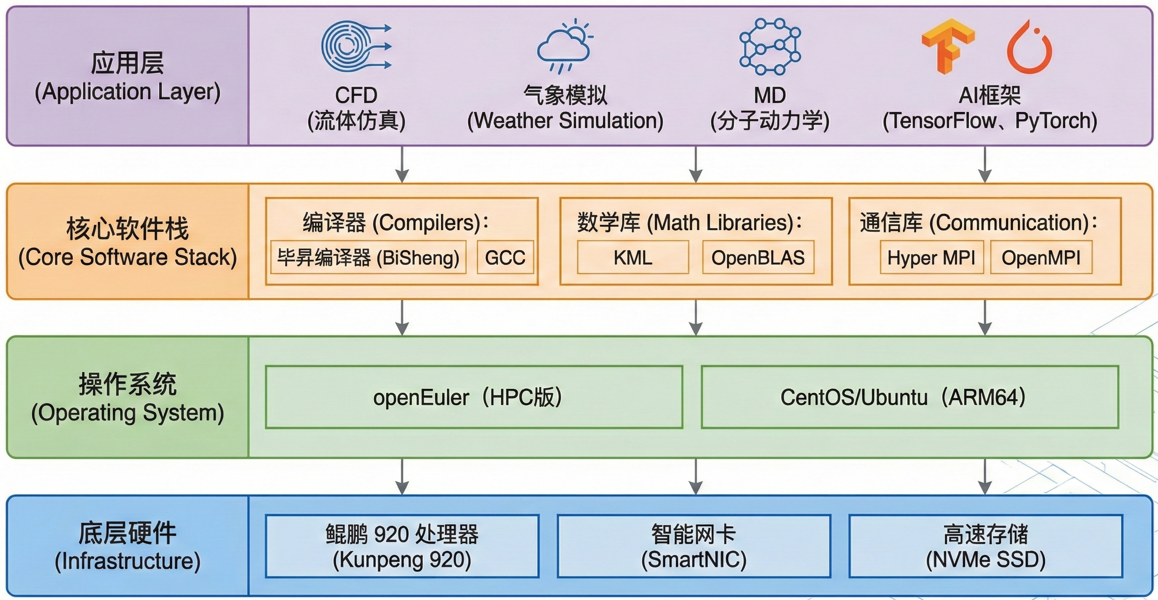 应用层
(Application Layer)

CFD
(流体仿真)

气象模拟
(Weather Simulation)

MD
(分子动力学)

AI框架
(TensorFlow、PyTorch)

核心软件栈
(Core Software Stack)

编译器 (Compilers):
毕昇编译器 (BiSheng)
GCC

数学库 (Math Libraries):
KML
OpenBLAS

通信库 (Communication):
Hyper MPI
OpenMPI

操作系统
(Operating System)

openEuler（HPC版）

CentOS/Ubuntu（ARM64）

底层硬件
(Infrastructure)

鲲鹏 920 处理器
(Kunpeng 920)

智能网卡
(SmartNIC)

高速存储
(NVMe SSD)